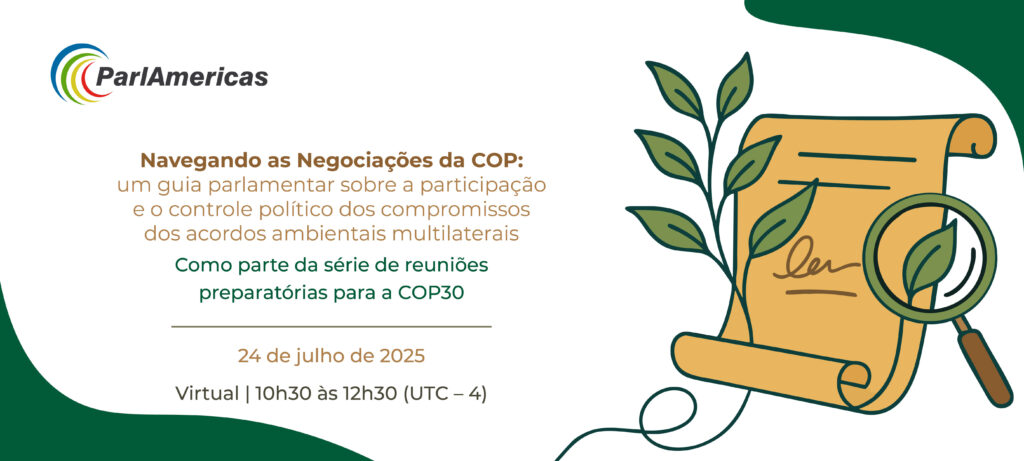 ParlAmericas

Navegando as Negociações da COP: um guia parlamentar sobre a participação e o controle político dos compromissos dos acordos ambientais multilaterais

Como parte da série de reuniões preparatórias para a COP30

24 de julho de 2025

Virtual | 10h30 às 12h30 (UTC – 4)